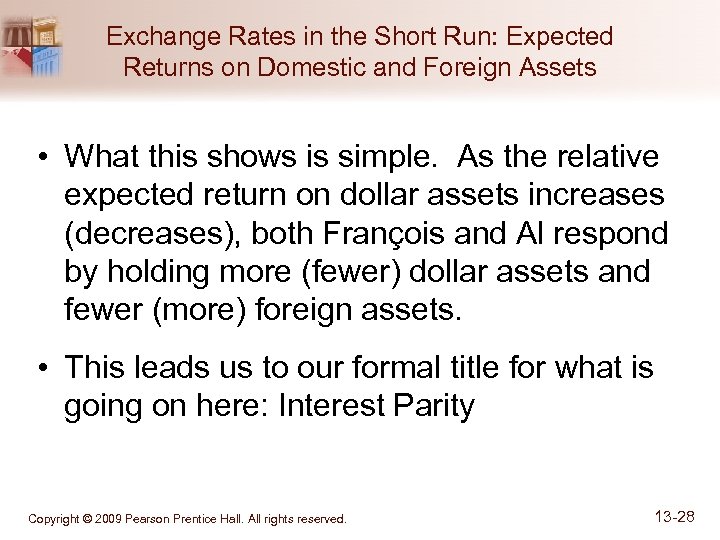 Exchange Rates in the Short Run: Expected Returns on Domestic and Foreign Assets

• What this shows is simple. As the relative expected return on dollar assets increases (decreases), both François and Al respond by holding more (fewer) dollar assets and fewer (more) foreign assets.

• This leads us to our formal title for what is going on here: Interest Parity

Copyright © 2009 Pearson Prentice Hall. All rights reserved.

13-28